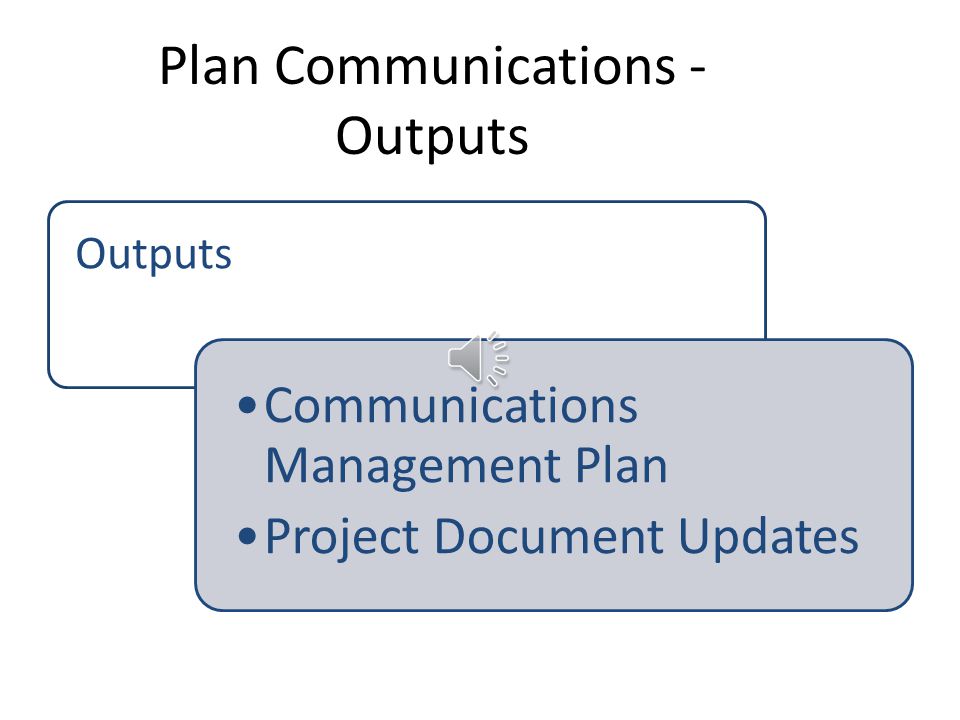 Plan Communications - Outputs

Outputs

• Communications Management Plan
• Project Document Updates